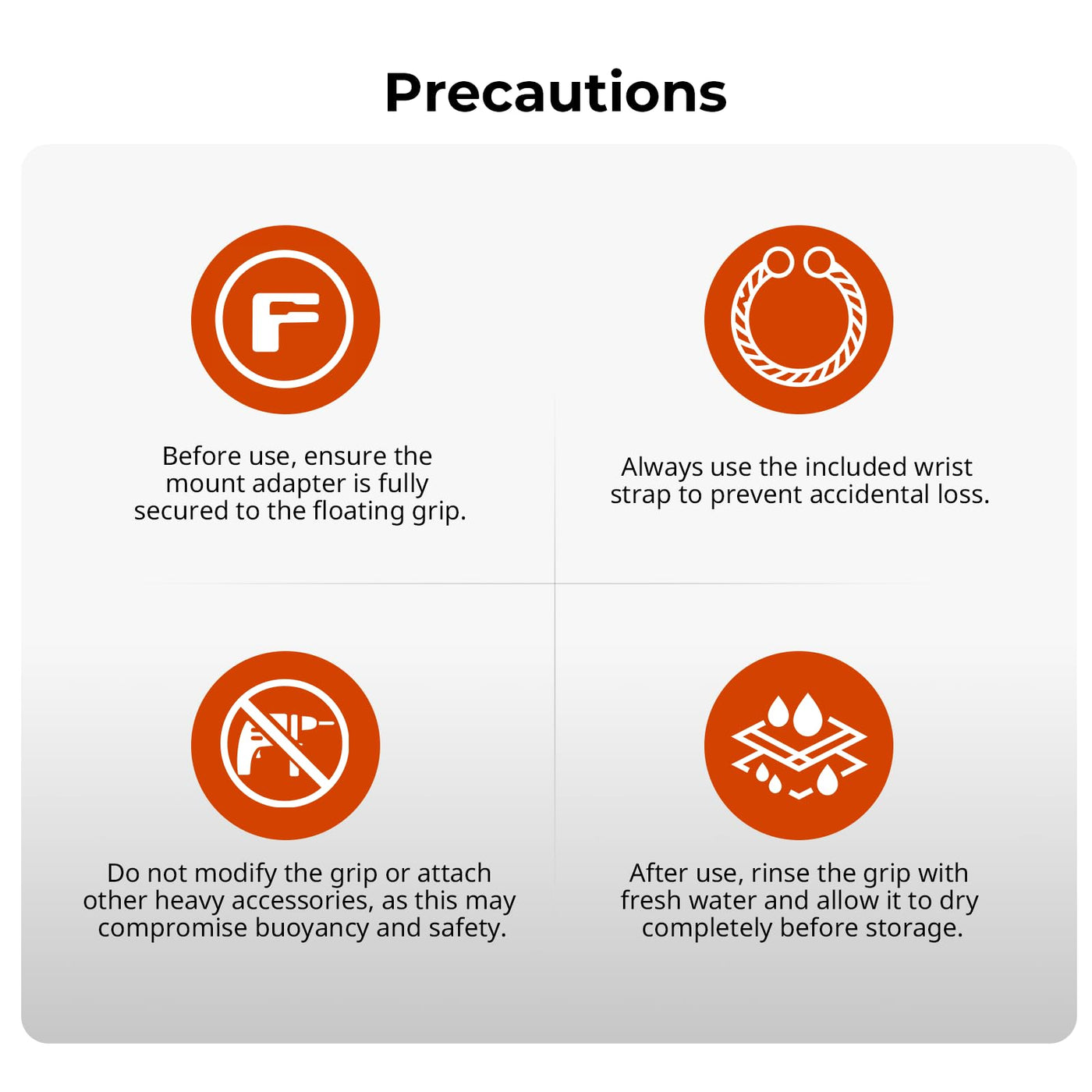 Precautions

Before use, ensure the mount adapter is fully secured to the floating grip.

Always use the included wrist strap to prevent accidental loss.

Do not modify the grip or attach other heavy accessories, as this may compromise buoyancy and safety.

After use, rinse the grip with fresh water and allow it to dry completely before storage.